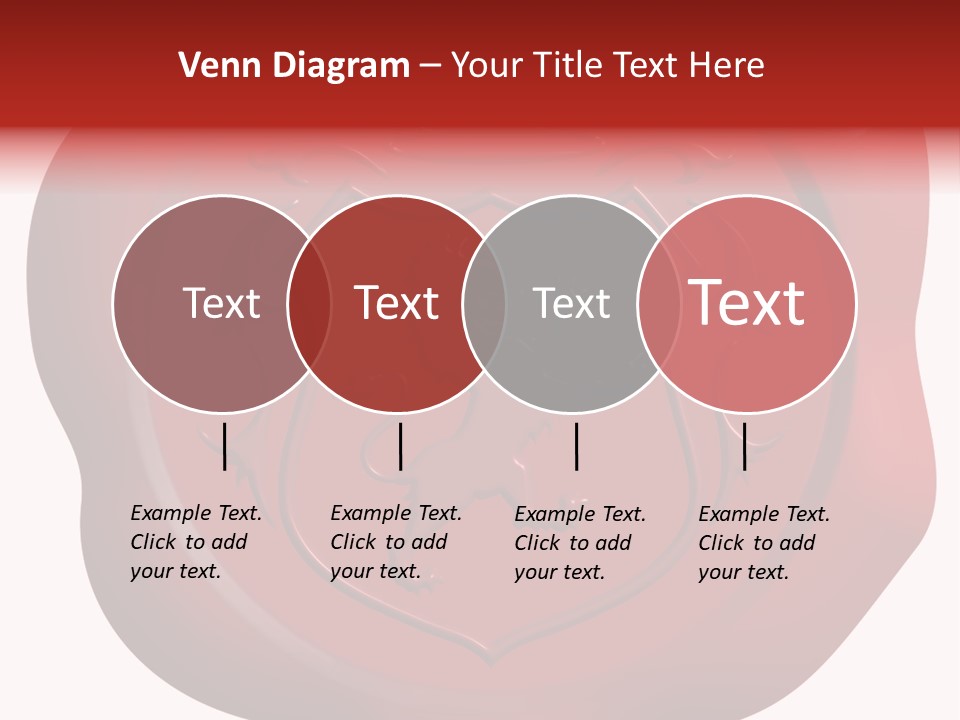 Venn Diagram – Your Title Text Here

Text

Text

Text

Text

Example Text. Click to add your text.

Example Text. Click to add your text.

Example Text. Click to add your text.

Example Text. Click to add your text.